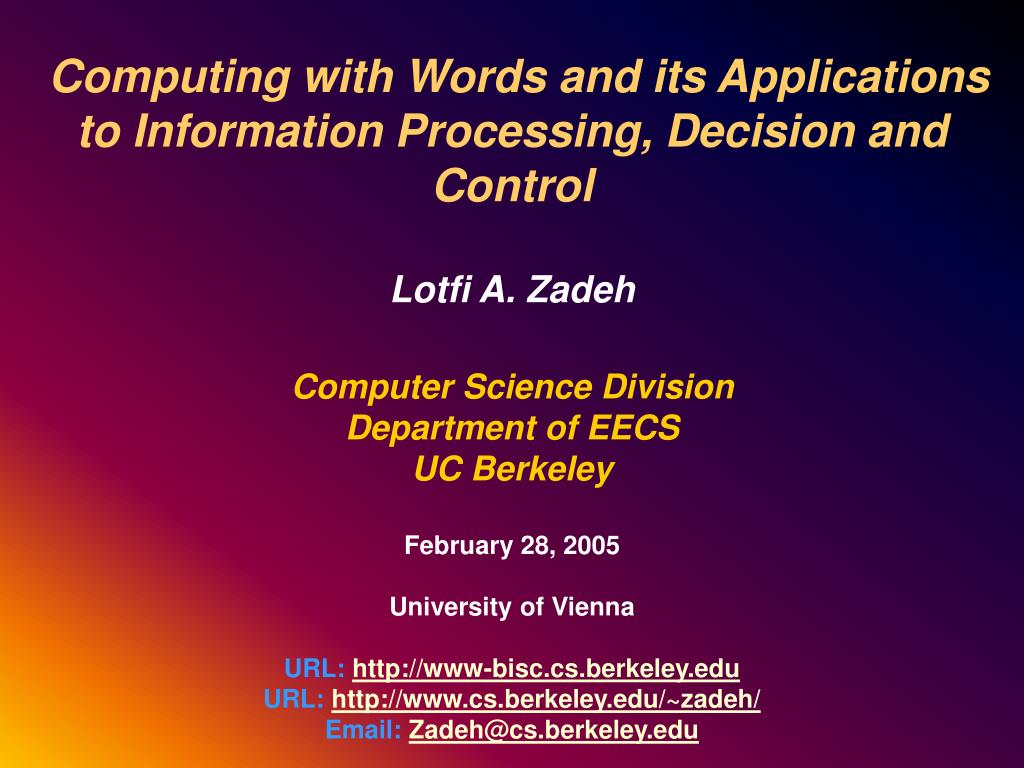 Computing with Words and its Applications to Information Processing, Decision and Control

Lotfi A. Zadeh

Computer Science Division
Department of EECS
UC Berkeley

February 28, 2005

University of Vienna

URL: http://www-bisc.cs.berkeley.edu
URL: http://www.cs.berkeley.edu/~zadeh/
Email: Zadeh@cs.berkeley.edu